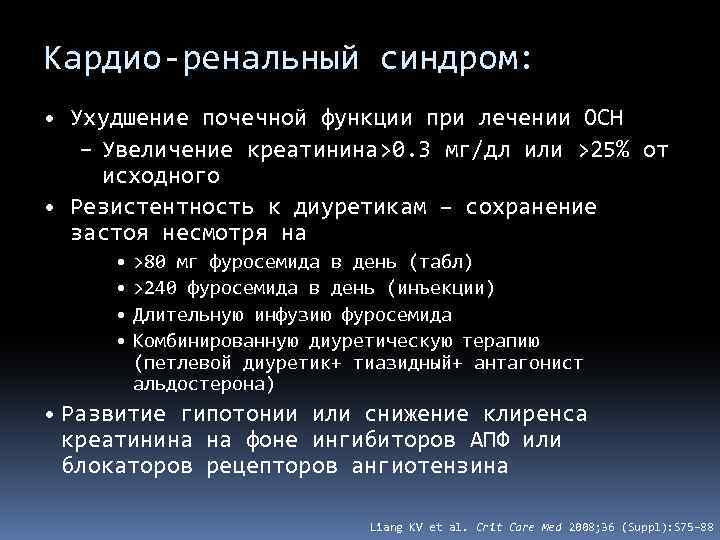 Кардио-ренальный синдром:

• Ухудшение почечной функции при лечении ОСН
  – Увеличение креатинина>0.3 мг/дл или >25% от исходного
• Резистентность к диуретикам – сохранение застоя несмотря на
  • >80 мг фуросемида в день (табл)
  • >240 фуросемида в день (инъекции)
  • Длительную инфузию фуросемида
  • Комбинированную диуретическую терапию (петлевой диуретик+ тиазидный+ антагонист альдостерона)
• Развитие гипотонии или снижение клиренса креатинина на фоне ингибиторов АПФ или блокаторов рецепторов ангиотензина

Liang KV et al. Crit Care Med 2008;36 (Suppl):S75-88